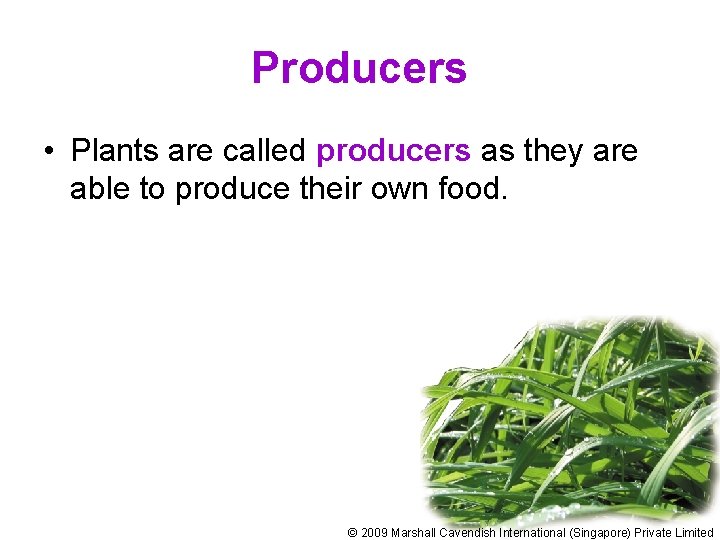 Producers

• Plants are called producers as they are able to produce their own food.

© 2009 Marshall Cavendish International (Singapore) Private Limited